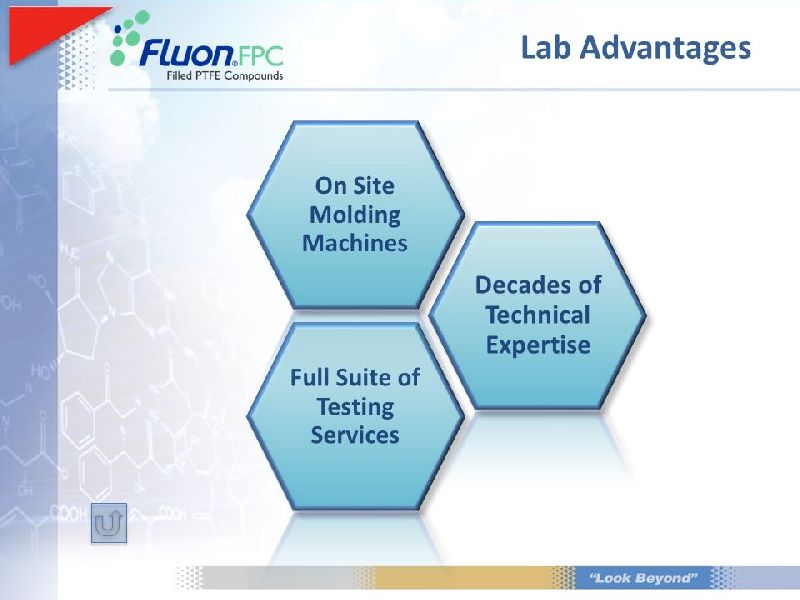 Fluon® FPC
Filled PTFE Compounds

Lab Advantages

On Site Molding Machines

Decades of Technical Expertise

Full Suite of Testing Services

"Look Beyond"